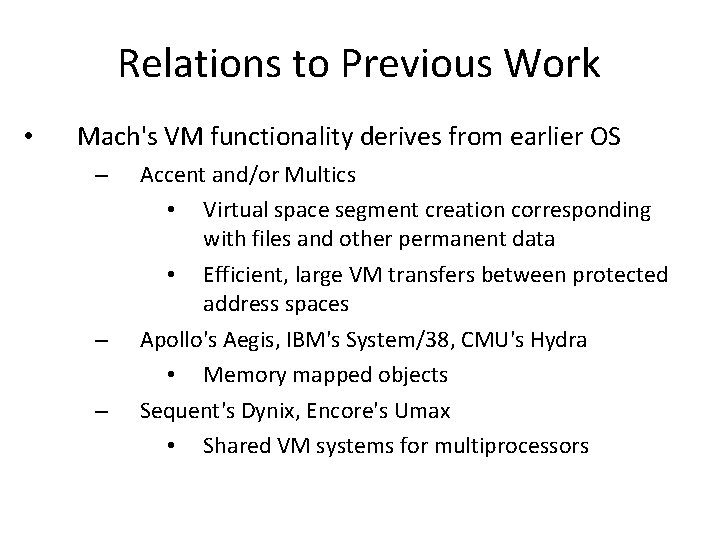 Relations to Previous Work

• Mach's VM functionality derives from earlier OS
  – Accent and/or Multics
    • Virtual space segment creation corresponding with files and other permanent data
    • Efficient, large VM transfers between protected address spaces
  – Apollo's Aegis, IBM's System/38, CMU's Hydra
    • Memory mapped objects
  – Sequent's Dynix, Encore's Umax
    • Shared VM systems for multiprocessors